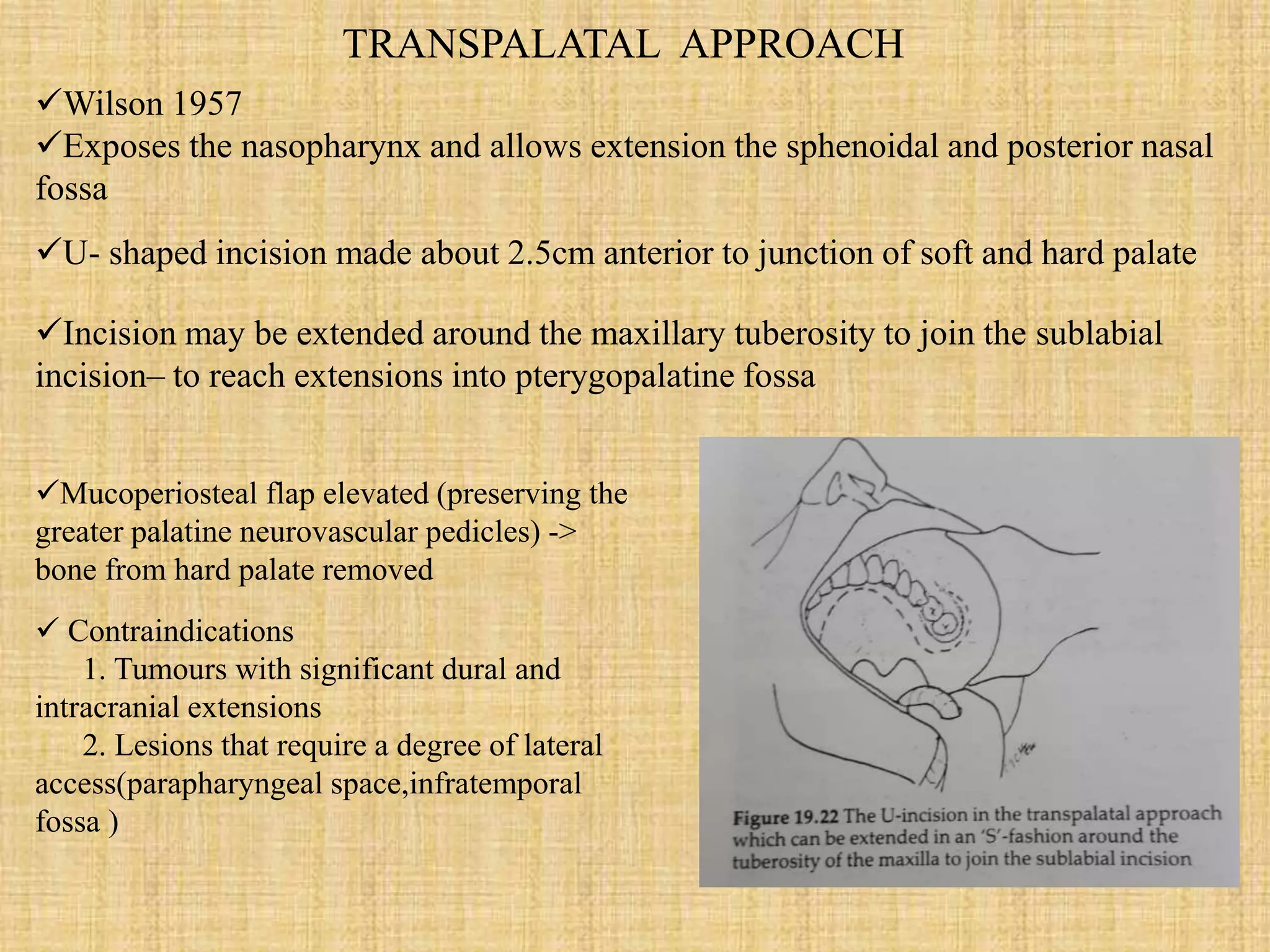 TRANSPALATAL APPROACH

✓Wilson 1957
✓Exposes the nasopharynx and allows extension the sphenoidal and posterior nasal fossa

✓U- shaped incision made about 2.5cm anterior to junction of soft and hard palate

✓Incision may be extended around the maxillary tuberosity to join the sublabial incision– to reach extensions into pterygopalatine fossa

✓Mucoperiosteal flap elevated (preserving the greater palatine neurovascular pedicles) -> bone from hard palate removed

✓ Contraindications
1. Tumours with significant dural and intracranial extensions
2. Lesions that require a degree of lateral access(parapharyngeal space,infratemporal fossa )

Figure 19.22 The U-incision in the transpalatal approach which can be extended in an 'S'-fashion around the tuberosity of the maxilla to join the sublabial incision